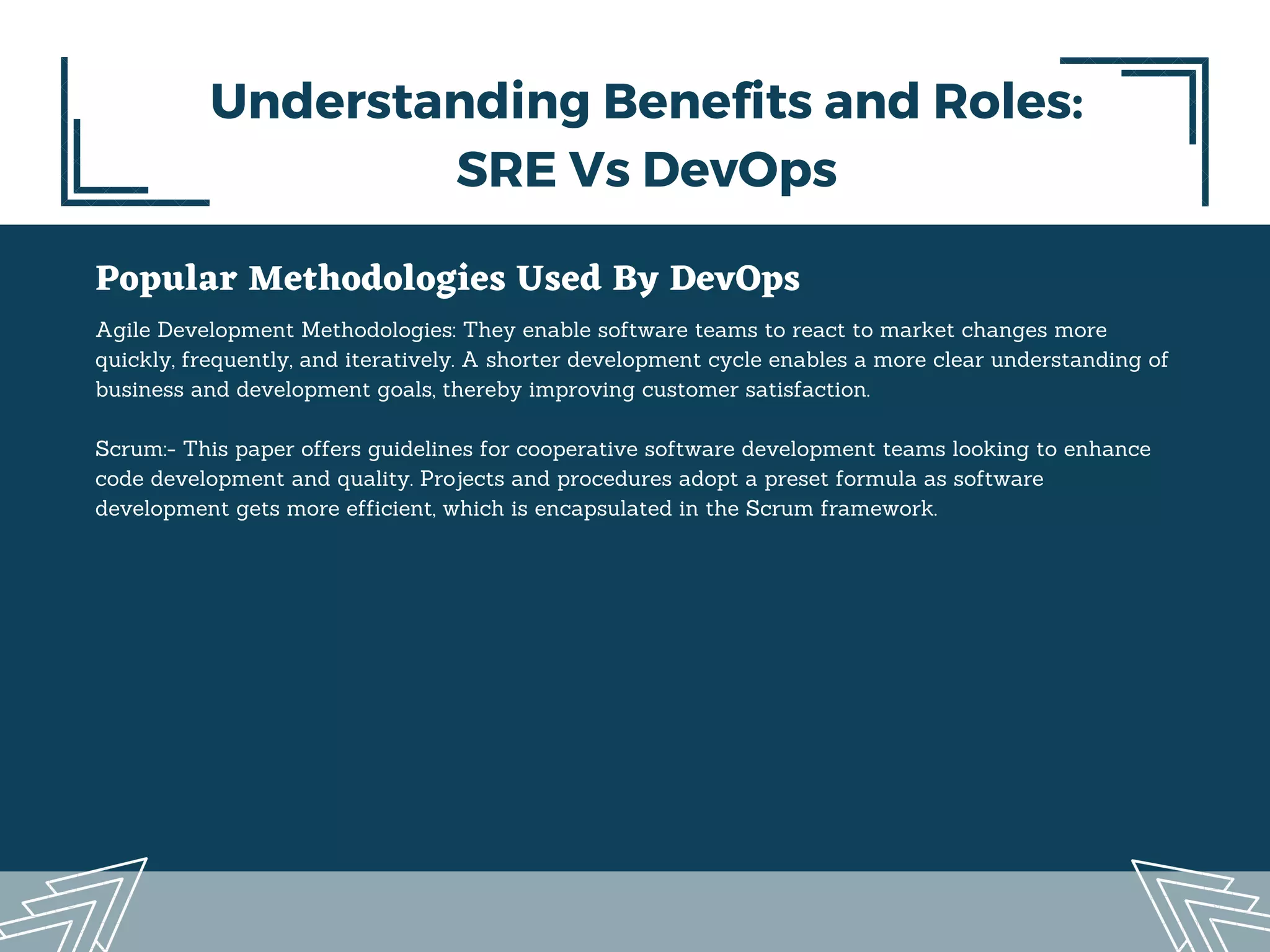 Understanding Benefits and Roles: SRE Vs DevOps

Popular Methodologies Used By DevOps

Agile Development Methodologies: They enable software teams to react to market changes more quickly, frequently, and iteratively. A shorter development cycle enables a more clear understanding of business and development goals, thereby improving customer satisfaction.

Scrum:- This paper offers guidelines for cooperative software development teams looking to enhance code development and quality. Projects and procedures adopt a preset formula as software development gets more efficient, which is encapsulated in the Scrum framework.